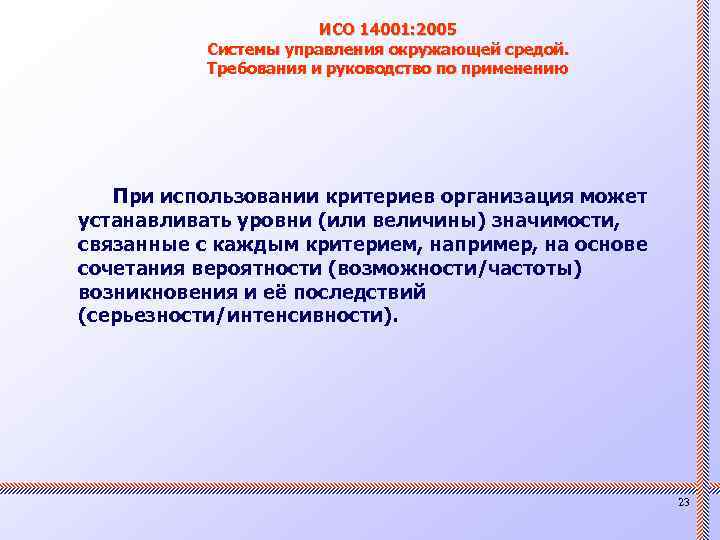 ИСО 14001:2005
Системы управления окружающей средой.
Требования и руководство по применению

При использовании критериев организация может устанавливать уровни (или величины) значимости, связанные с каждым критерием, например, на основе сочетания вероятности (возможности/частоты) возникновения и её последствий (серьезности/интенсивности).

23